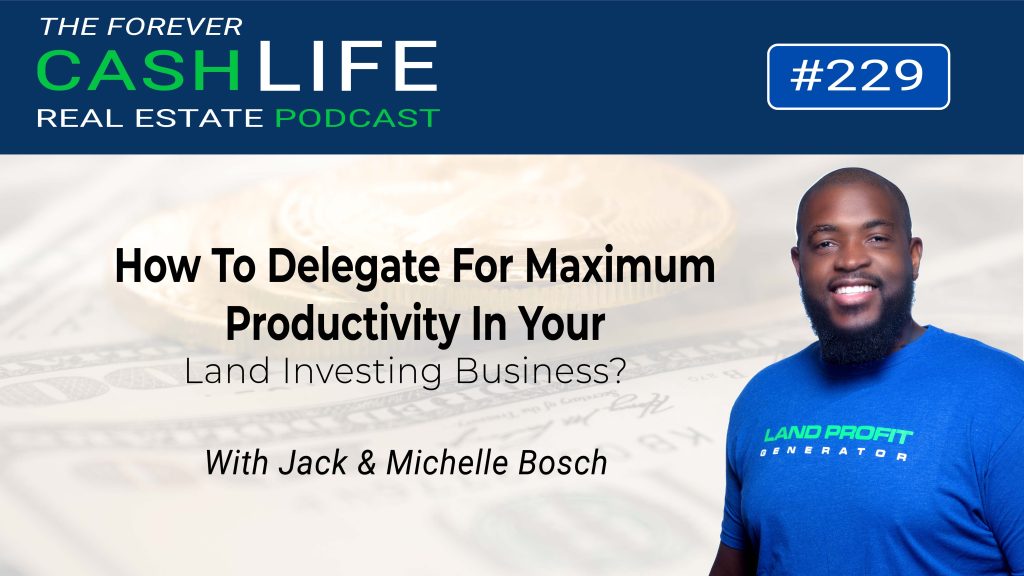 THE FOREVER
CASH LIFE
REAL ESTATE PODCAST

#229

How To Delegate For Maximum Productivity In Your Land Investing Business?

With Jack & Michelle Bosch

LAND PROFIT
GENERATOR